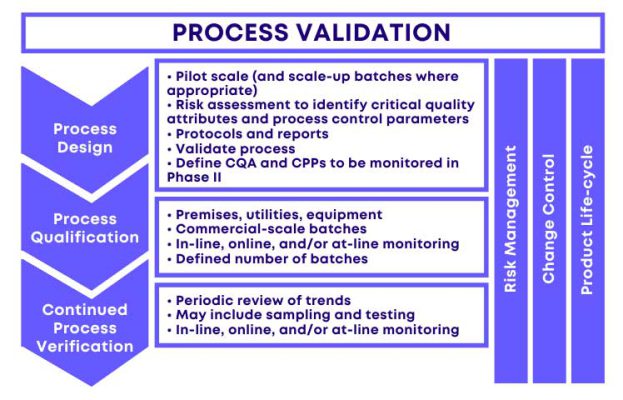 PROCESS VALIDATION

Process Design

• Pilot scale (and scale-up batches where appropriate)
• Risk assessment to identify critical quality attributes and process control parameters
• Protocols and reports
• Validate process
• Define CQA and CPPs to be monitored in Phase II

Process Qualification

• Premises, utilities, equipment
• Commercial-scale batches
• In-line, online, and/or at-line monitoring
• Defined number of batches

Continued Process Verification

• Periodic review of trends
• May include sampling and testing
• In-line, online, and/or at-line monitoring

Risk Management

Change Control

Product Life-cycle